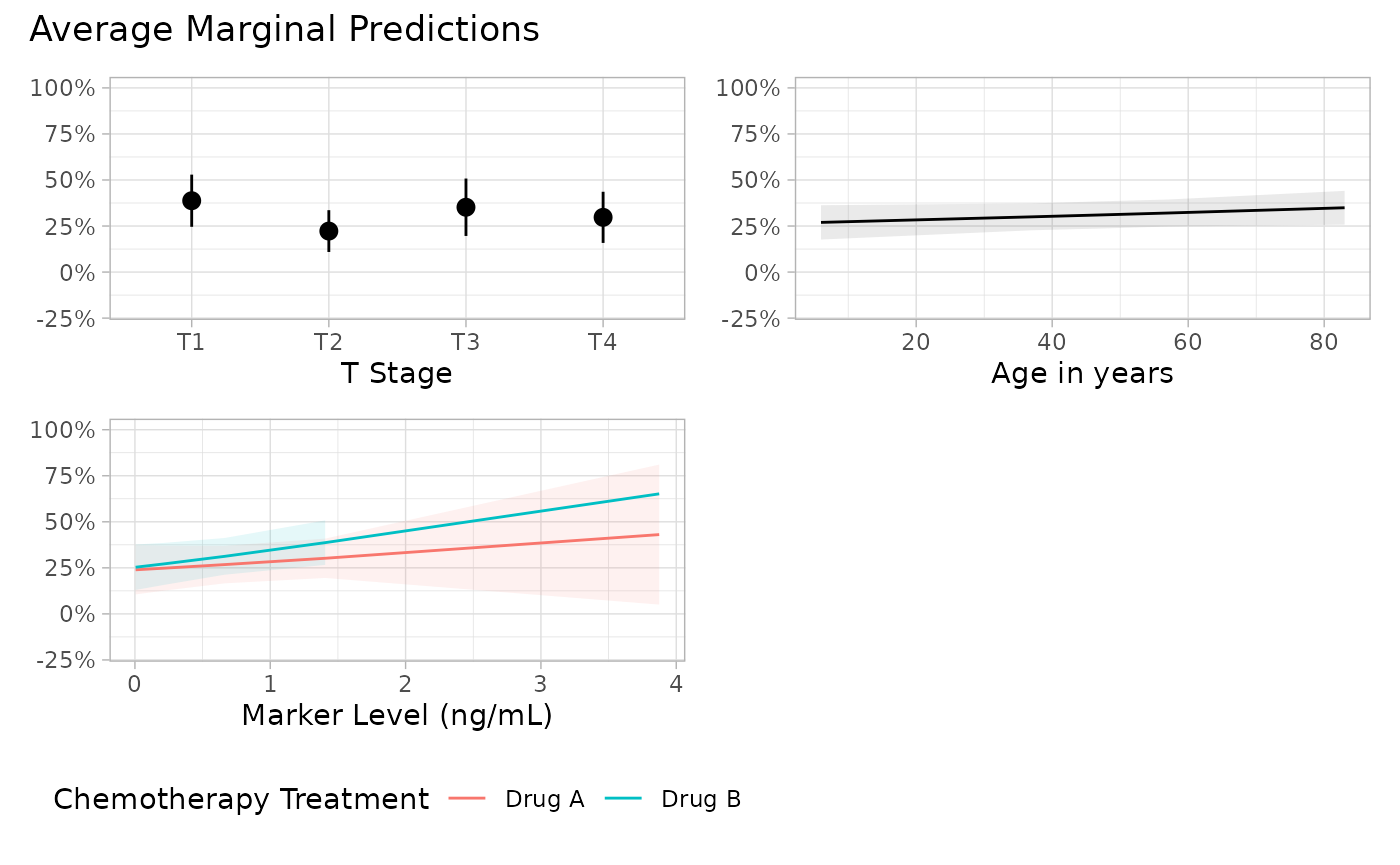 Average Marginal Predictions

100%
75%
50%
25%
0%
-25%
T1
T2
T3
T4
T Stage

100%
75%
50%
25%
0%
-25%
20
40
60
80
Age in years

100%
75%
50%
25%
0%
-25%
0
1
2
3
4
Marker Level (ng/mL)

Chemotherapy Treatment Drug A Drug B